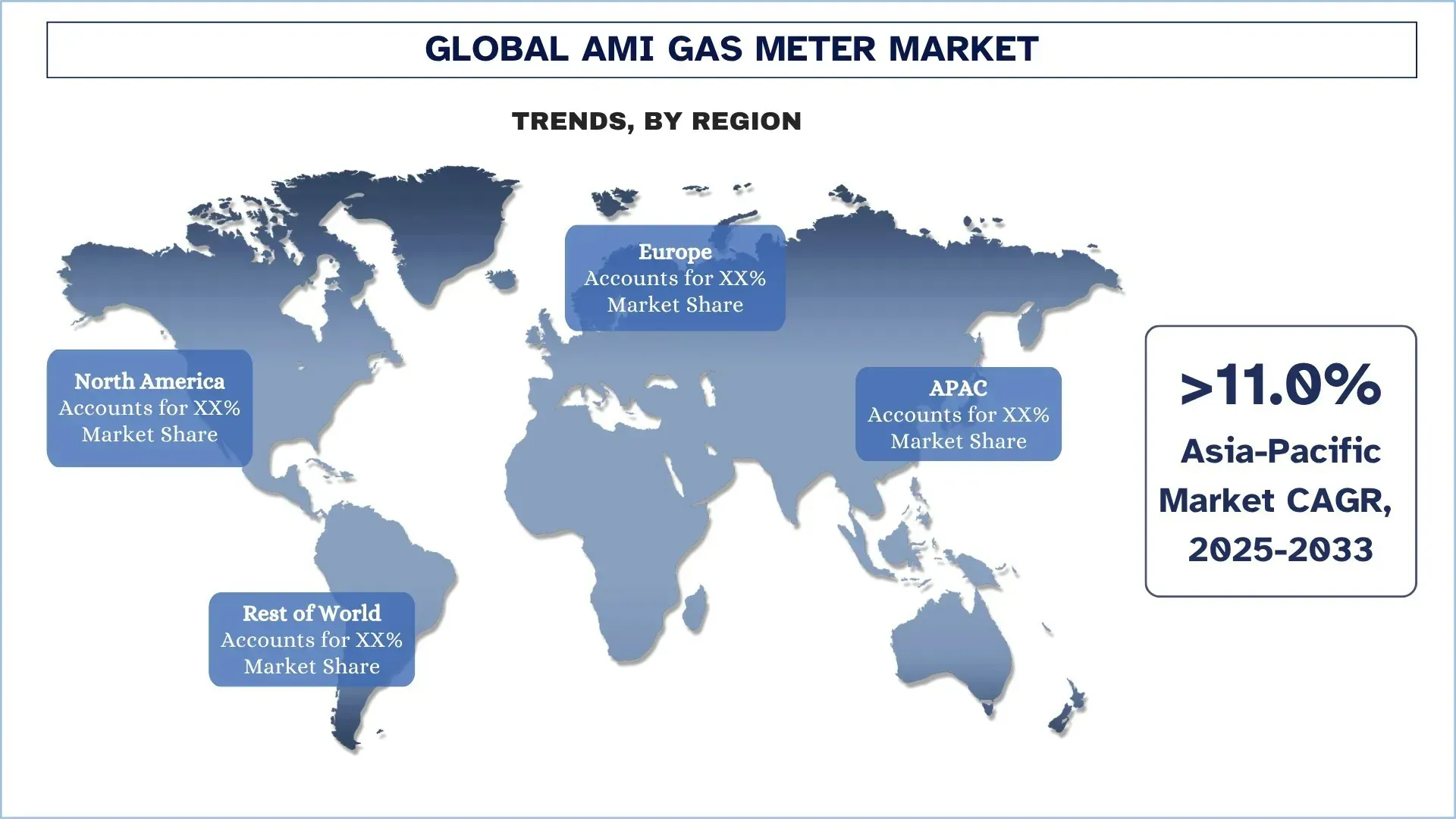 GLOBAL AMI GAS METER MARKET

TRENDS, BY REGION

Europe
Accounts for XX%
Market Share

North America
Accounts for XX%
Market Share

APAC
Accounts for XX%
Market Share

Rest of World
Accounts for XX%
Market Share

>11.0%
Asia-Pacific
Market CAGR,
2025-2033